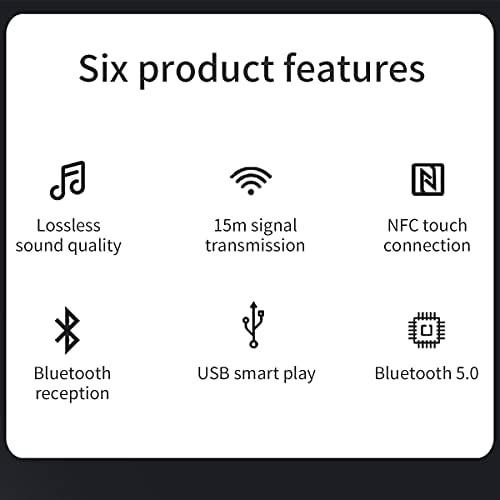 Six product features

Lossless sound quality

15m signal transmission

NFC touch connection

Bluetooth reception

USB smart play

Bluetooth 5.0